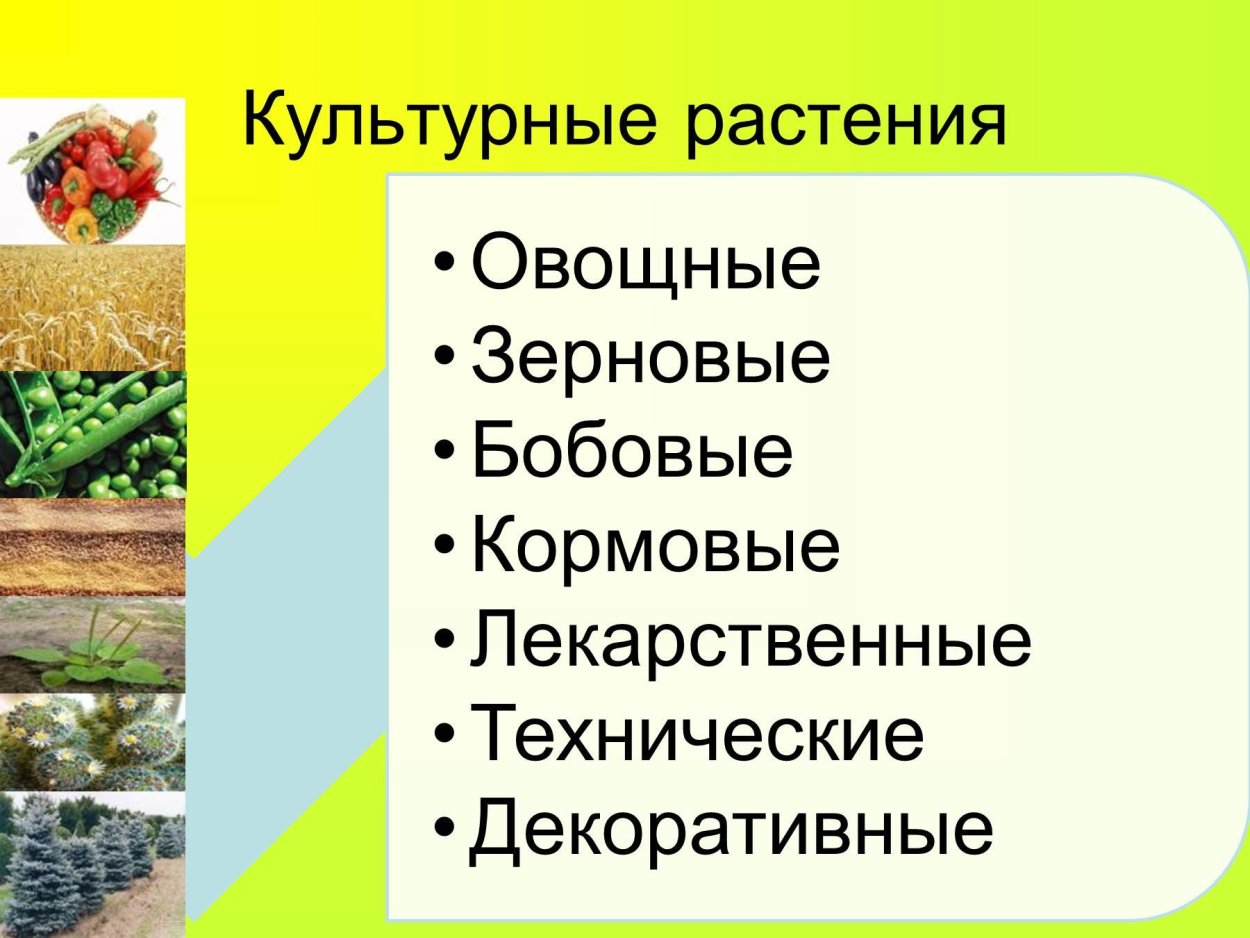 Культурные растения

• Овощные
• Зерновые
• Бобовые
• Кормовые
• Лекарственные
• Технические
• Декоративные